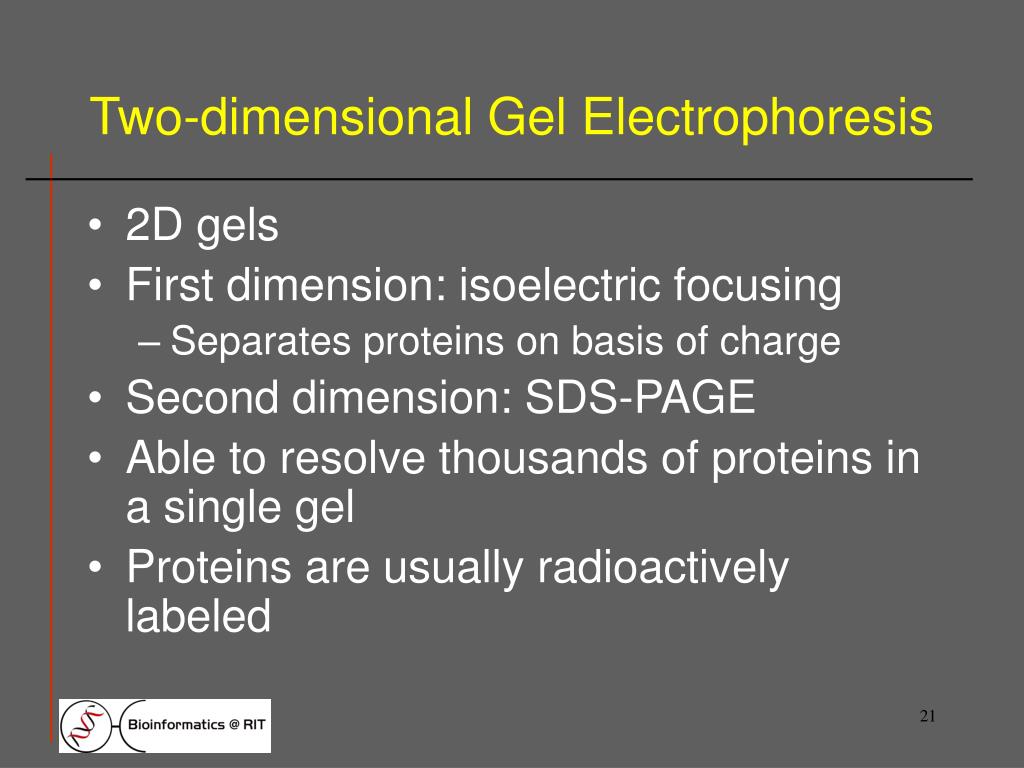 Two-dimensional Gel Electrophoresis

• 2D gels
• First dimension: isoelectric focusing
– Separates proteins on basis of charge
• Second dimension: SDS-PAGE
• Able to resolve thousands of proteins in a single gel
• Proteins are usually radioactively labeled

Bioinformatics @ RIT

21